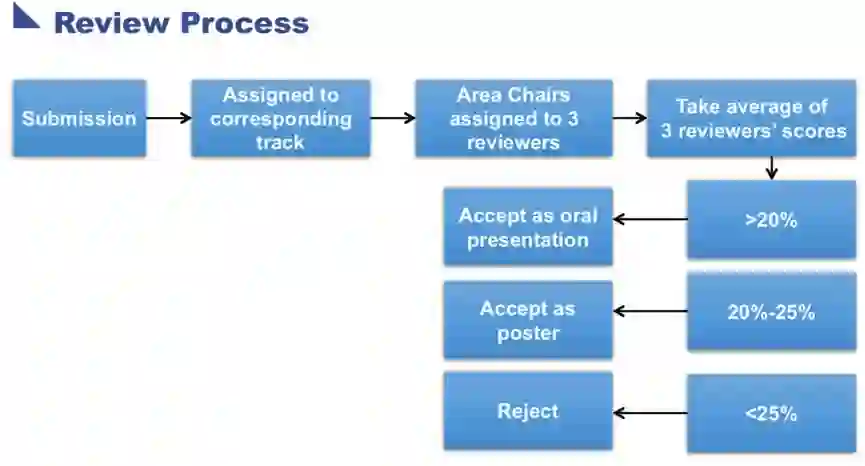 Review Process

Submission

Assigned to corresponding track

Area Chairs assigned to 3 reviewers

Take average of 3 reviewers' scores

>20%

Accept as oral presentation

20%-25%

Accept as poster

<25%

Reject